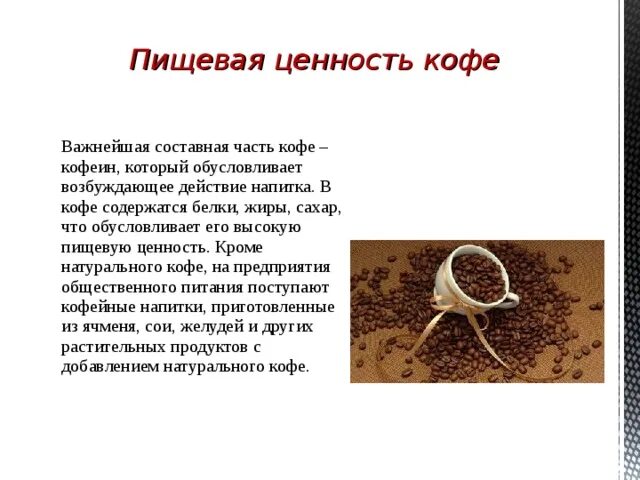 Пищевая ценность кофе

Важнейшая составная часть кофе – кофеин, который обусловливает возбуждающее действие напитка. В кофе содержатся белки, жиры, сахар, что обусловливает его высокую пищевую ценность. Кроме натурального кофе, на предприятия общественного питания поступают кофейные напитки, приготовленные из ячменя, сои, желудей и других растительных продуктов с добавлением натурального кофе.